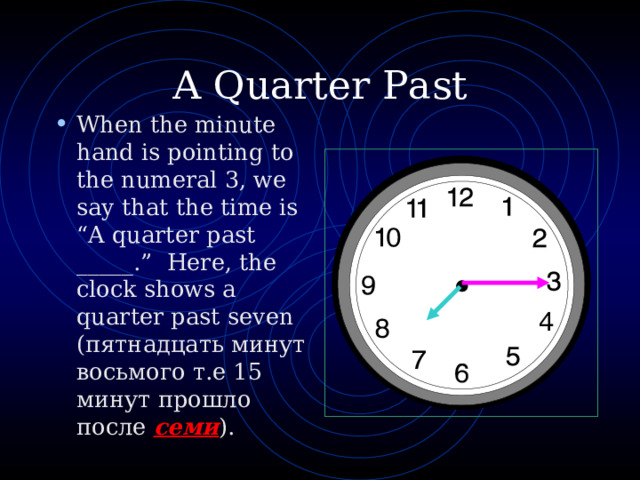 A Quarter Past

• When the minute hand is pointing to the numeral 3, we say that the time is “A quarter past _____.”  Here, the clock shows a quarter past seven (пятнадцать минут восьмого т.е 15 минут прошло после семи).

12
1
2
3
4
5
6
7
8
9
10
11